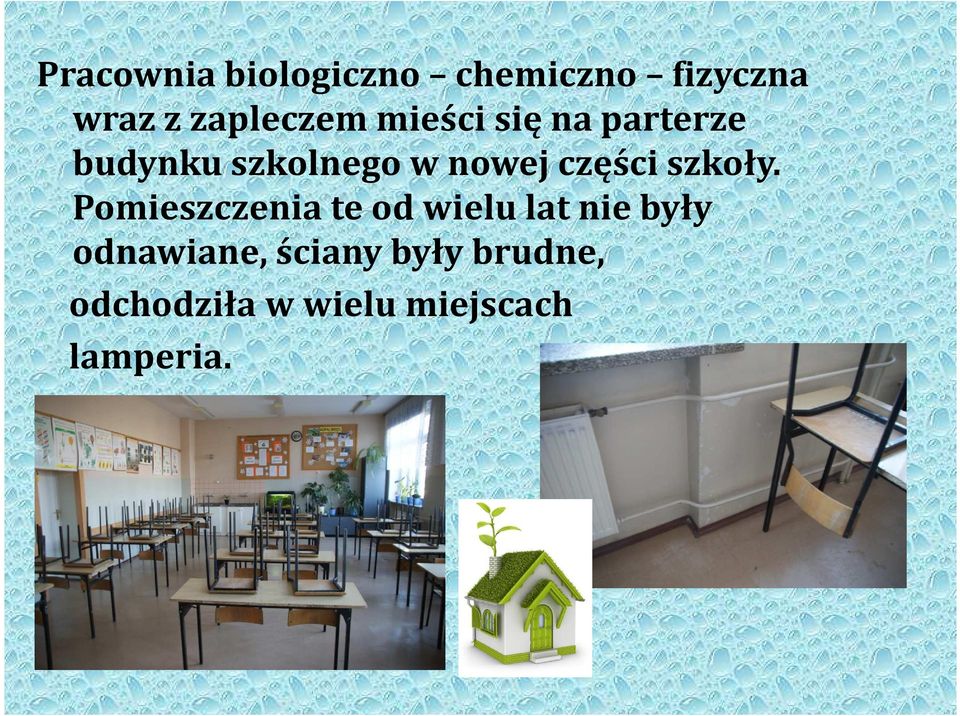 Pracownia biologiczno – chemiczno – fizyczna wraz z zapleczem mieści się na parterze budynku szkolnego w nowej części szkoły. Pomieszczenia te od wielu lat nie były odnawiane, ściany były brudne, odchodziła w wielu miejscach lamperia.